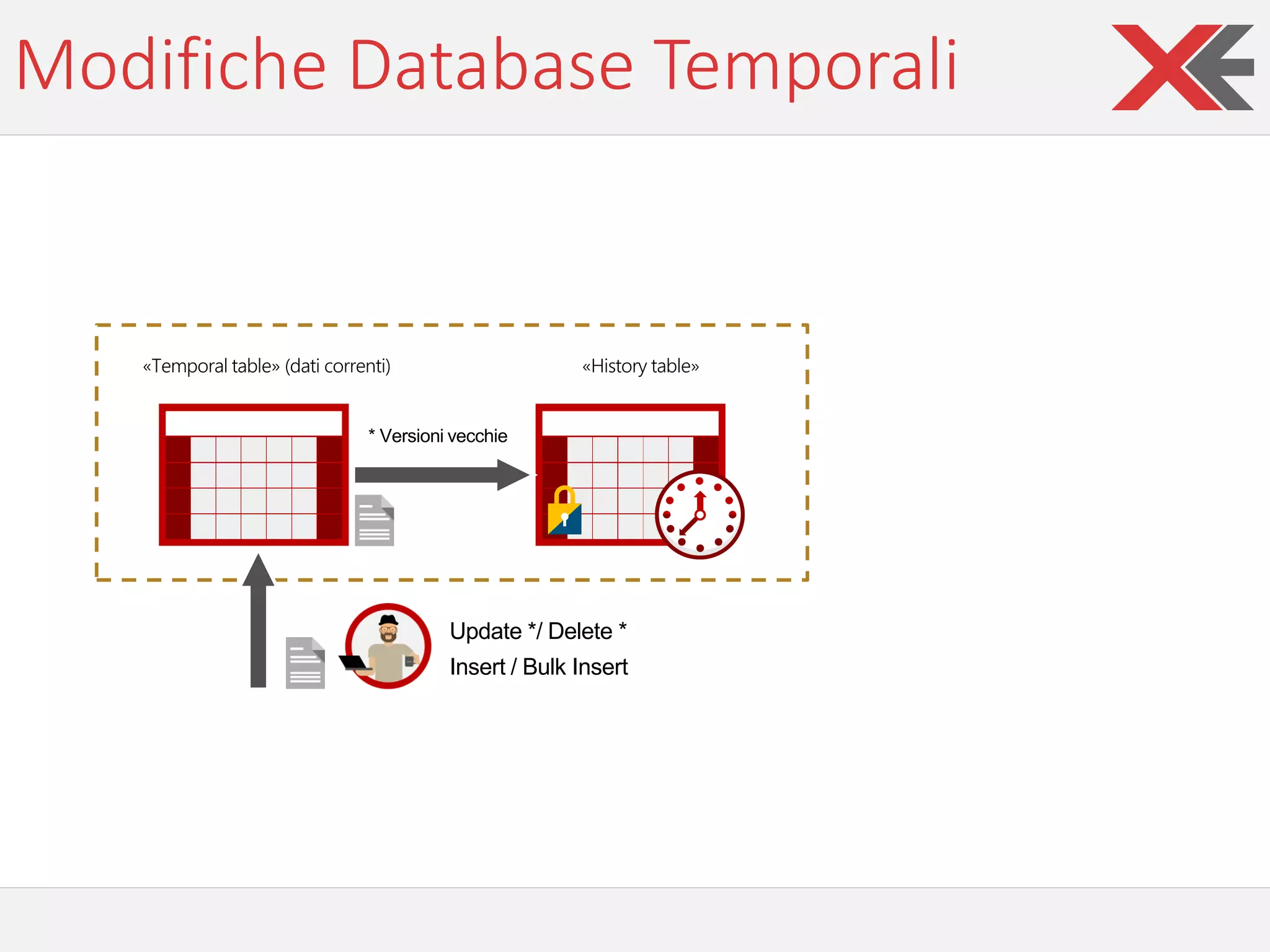 Modifiche Database Temporali

«Temporal table» (dati correnti)

«History table»

* Versioni vecchie

Update */ Delete *
Insert / Bulk Insert